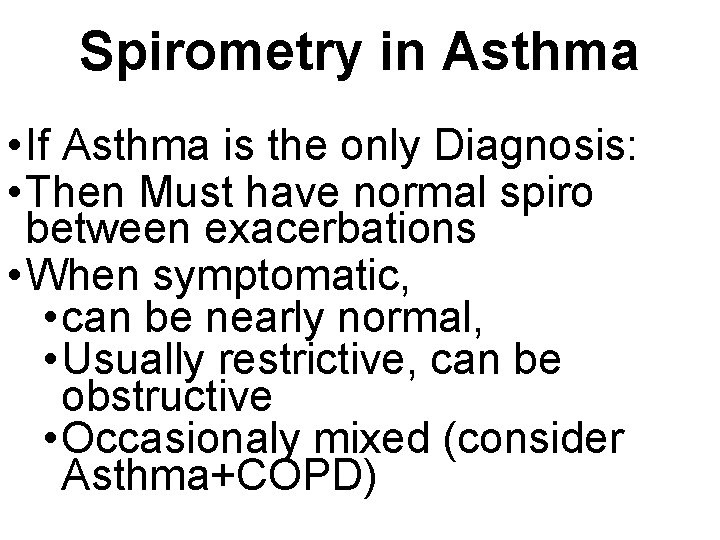 Spirometry in Asthma

• If Asthma is the only Diagnosis:
• Then Must have normal spiro between exacerbations
• When symptomatic,
  • can be nearly normal,
  • Usually restrictive, can be obstructive
  • Occasionaly mixed (consider Asthma+COPD)